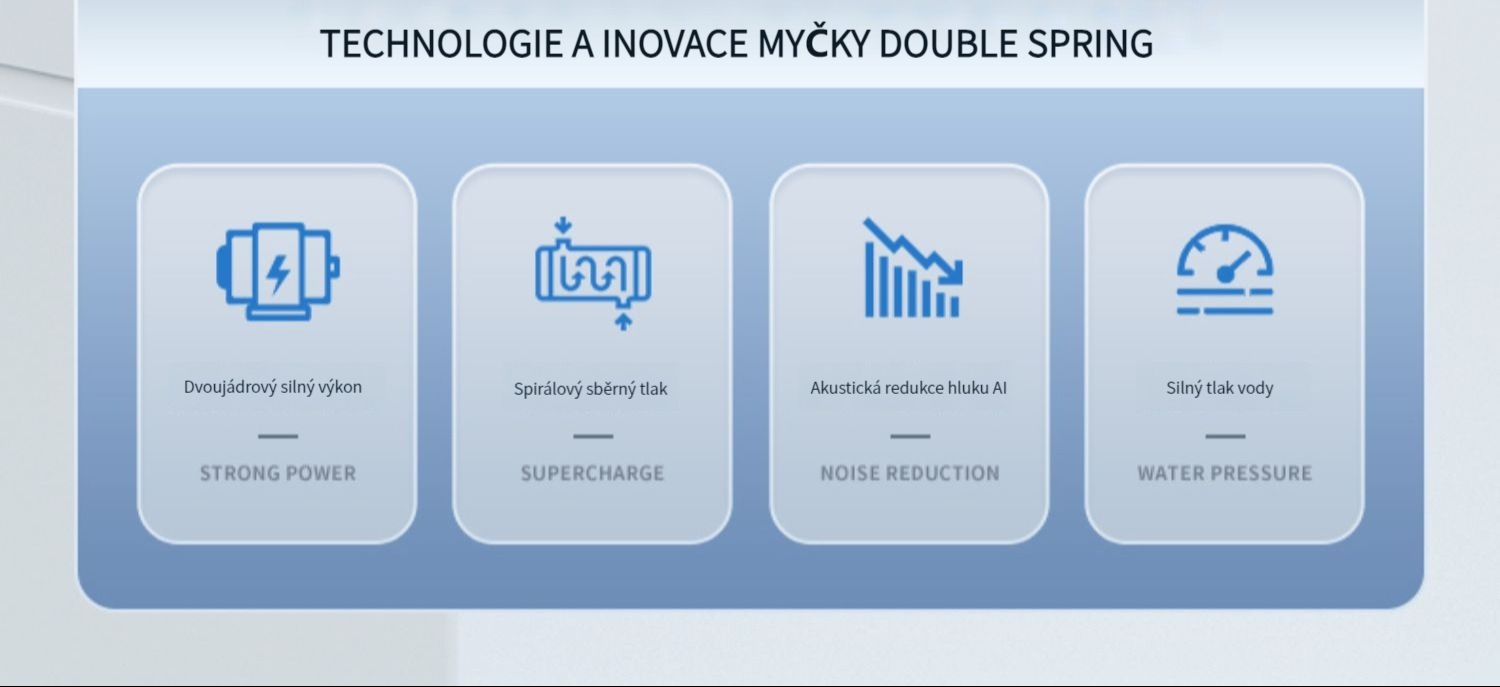 TECHNOLOGIE A INOVACE MYČKY DOUBLE SPRING

Dvoujádrový silný výkon

STRONG POWER

Spirálový sběrný tlak

SUPERCHARGE

Akustická redukce hluku AI

NOISE REDUCTION

Silný tlak vody

WATER PRESSURE